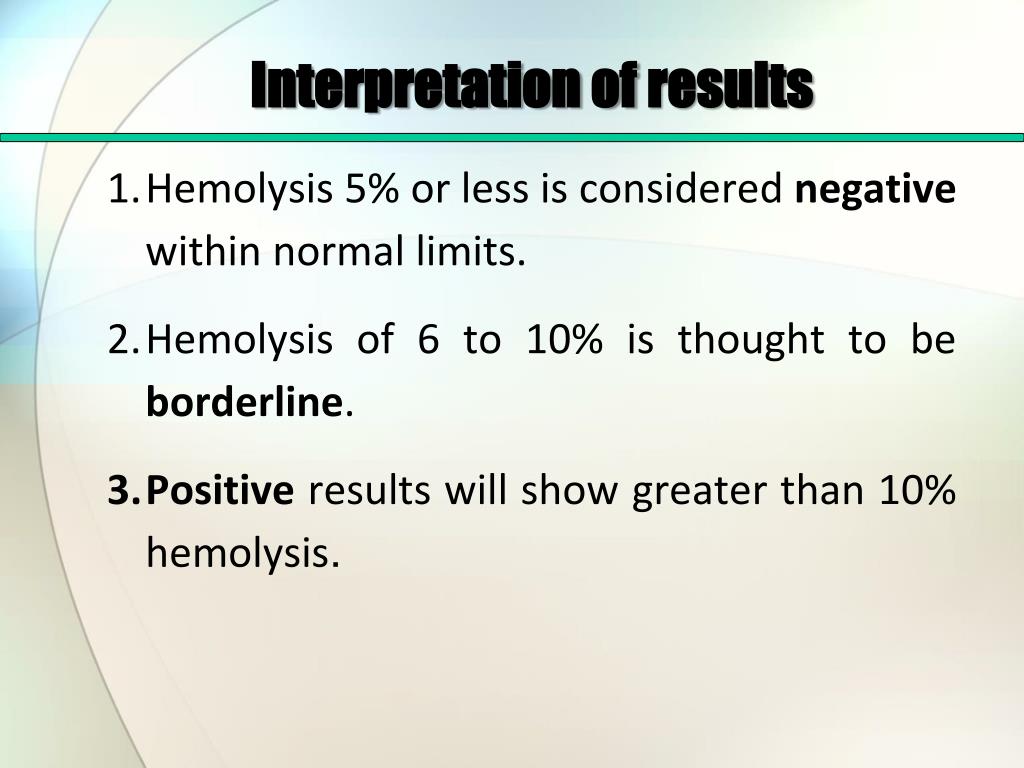 Interpretation of results

1. Hemolysis 5% or less is considered negative within normal limits.

2. Hemolysis of 6 to 10% is thought to be borderline.

3. Positive results will show greater than 10% hemolysis.